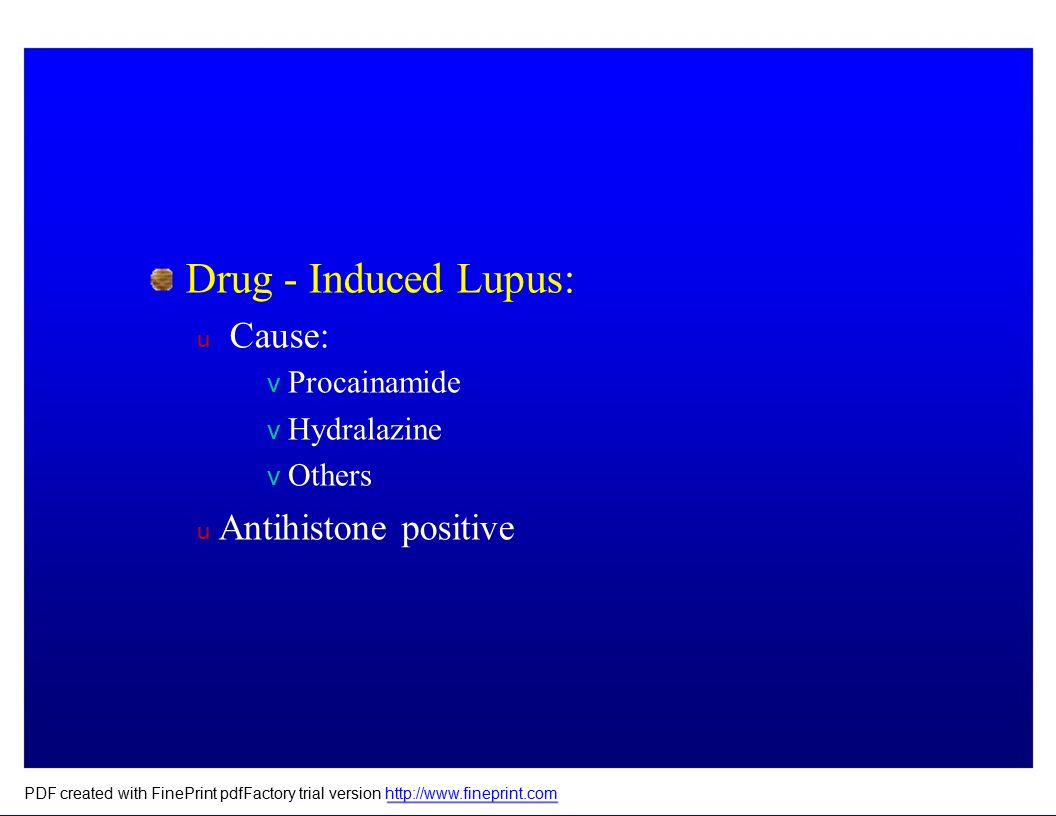 Drug - Induced Lupus:

u Cause:

v Procainamide

v Hydralazine

v Others

u Antihistone positive

PDF created with FinePrint pdfFactory trial version http://www.fineprint.com